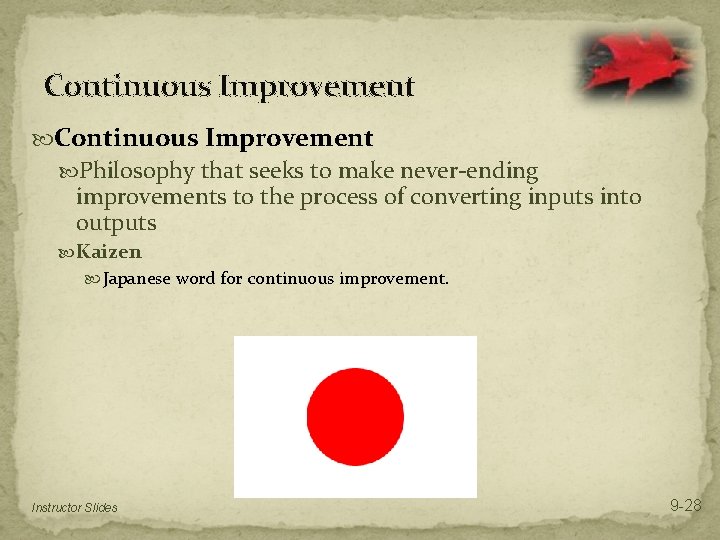 Continuous Improvement

Continuous Improvement

Philosophy that seeks to make never-ending improvements to the process of converting inputs into outputs

Kaizen

Japanese word for continuous improvement.

Instructor Slides

9-28